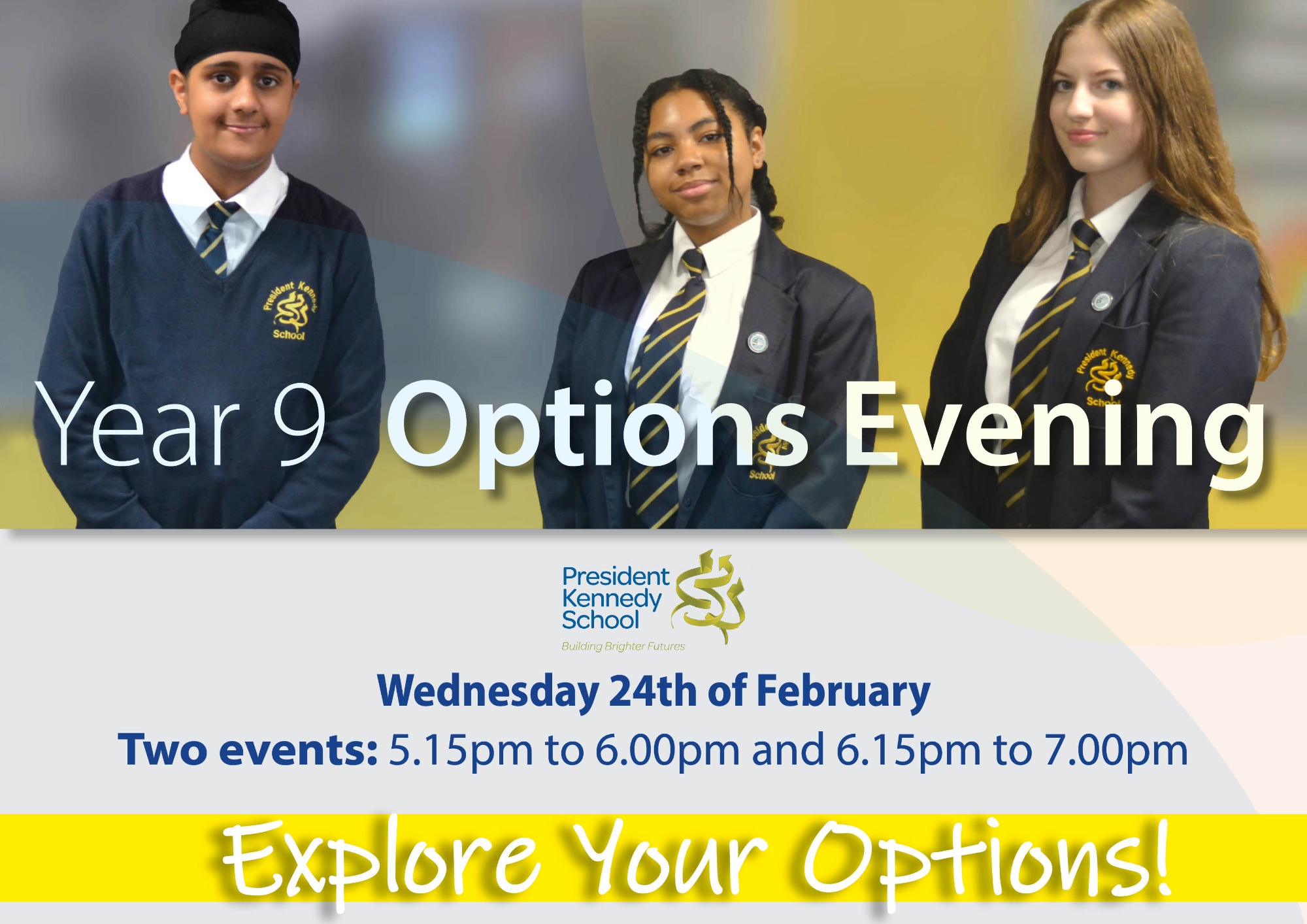 President Kennedy School

President Kennedy School

Year 9 Options Evening

President Kennedy School

Building Brighter Futures

Wednesday 24th of February

Two events: 5.15pm to 6.00pm and 6.15pm to 7.00pm

Explore Your Options!